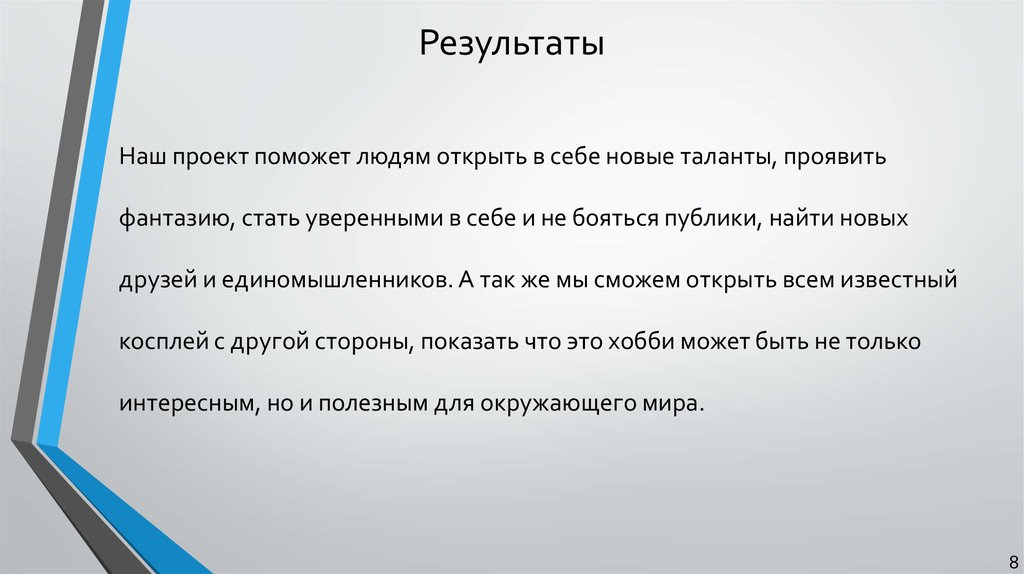 Результаты

Наш проект поможет людям открыть в себе новые таланты, проявить фантазию, стать уверенными в себе и не бояться публики, найти новых друзей и единомышленников. А так же мы сможем открыть всем известный косплей с другой стороны, показать что это хобби может быть не только интересным, но и полезным для окружающего мира.

8